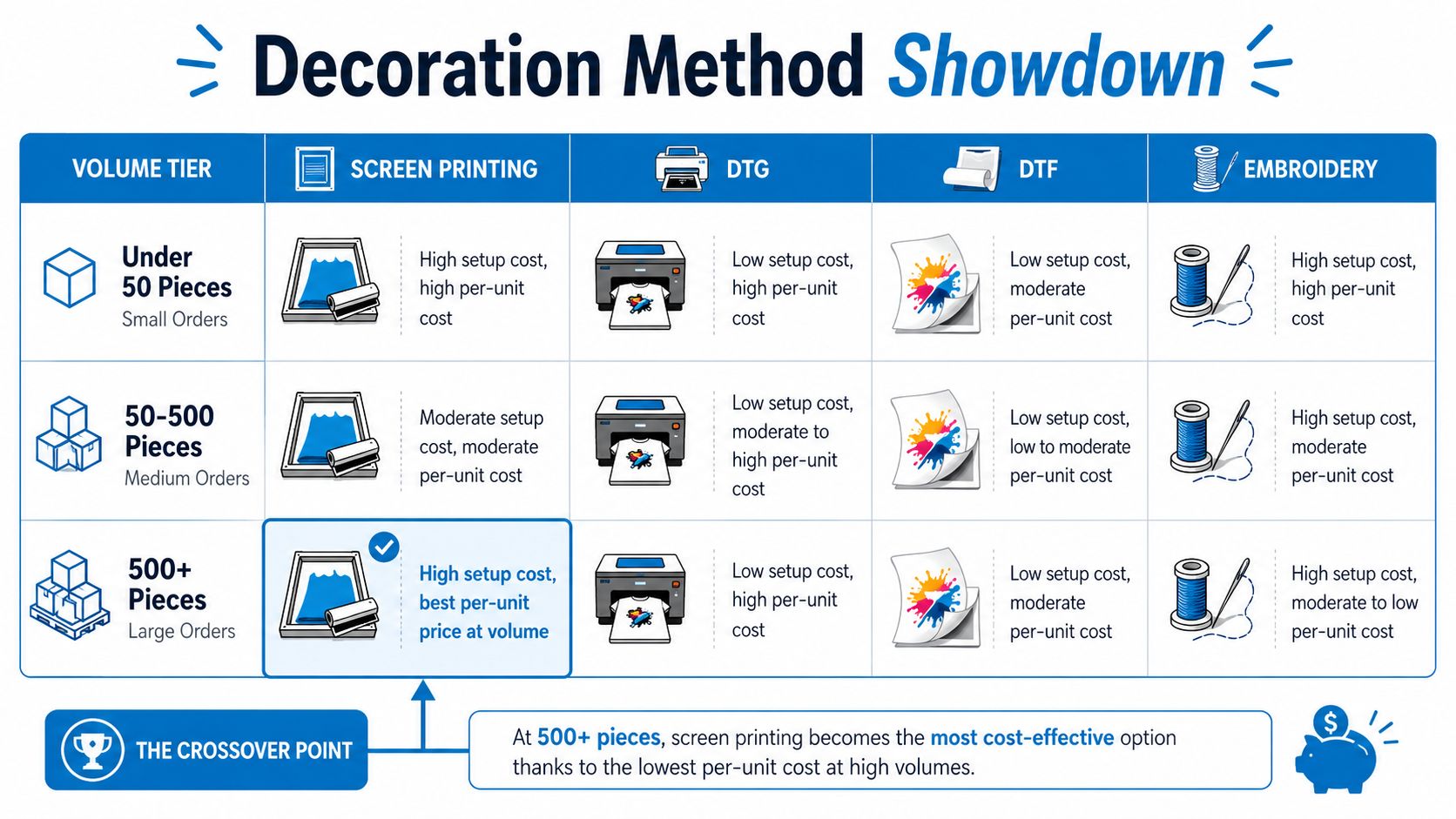 Decoration Method Showdown

| VOLUME TIER | SCREEN PRINTING | DTG | DTF | EMBROIDERY |
|---|---|---|---|---|
| Under 50 Pieces Small Orders | High setup cost, high per-unit cost | Low setup cost, high per-unit cost | Low setup cost, moderate per-unit cost | High setup cost, high per-unit cost |
| 50-500 Pieces Medium Orders | Moderate setup cost, moderate per-unit cost | Low setup cost, moderate to high per-unit cost | Low setup cost, low to moderate per-unit cost | High setup cost, moderate per-unit cost |
| 500+ Pieces Large Orders | High setup cost, best per-unit price at volume | Low setup cost, high per-unit cost | Low setup cost, moderate per-unit cost | High setup cost, moderate to low per-unit cost |

THE CROSSOVER POINT

At 500+ pieces, screen printing becomes the most cost-effective option thanks to the lowest per-unit cost at high volumes.

$